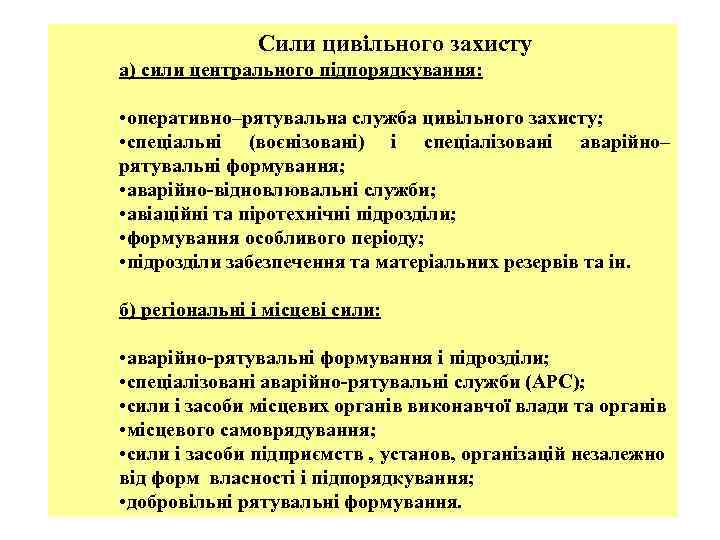 Сили цивільного захисту

а) сили центрального підпорядкування:

•оперативно–рятувальна служба цивільного захисту;
•спеціальні (воєнізовані) і спеціалізовані аварійно–рятувальні формування;
•аварійно-відновлювальні служби;
•авіаційні та піротехнічні підрозділи;
•формування особливого періоду;
•підрозділи забезпечення та матеріальних резервів та ін.

б) регіональні і місцеві сили:

•аварійно-рятувальні формування і підрозділи;
•спеціалізовані аварійно-рятувальні служби (АРС);
•сили і засоби місцевих органів виконавчої влади та органів
•місцевого самоврядування;
•сили і засоби підприємств , установ, організацій незалежно від форм власності і підпорядкування;
•добровільні рятувальні формування.